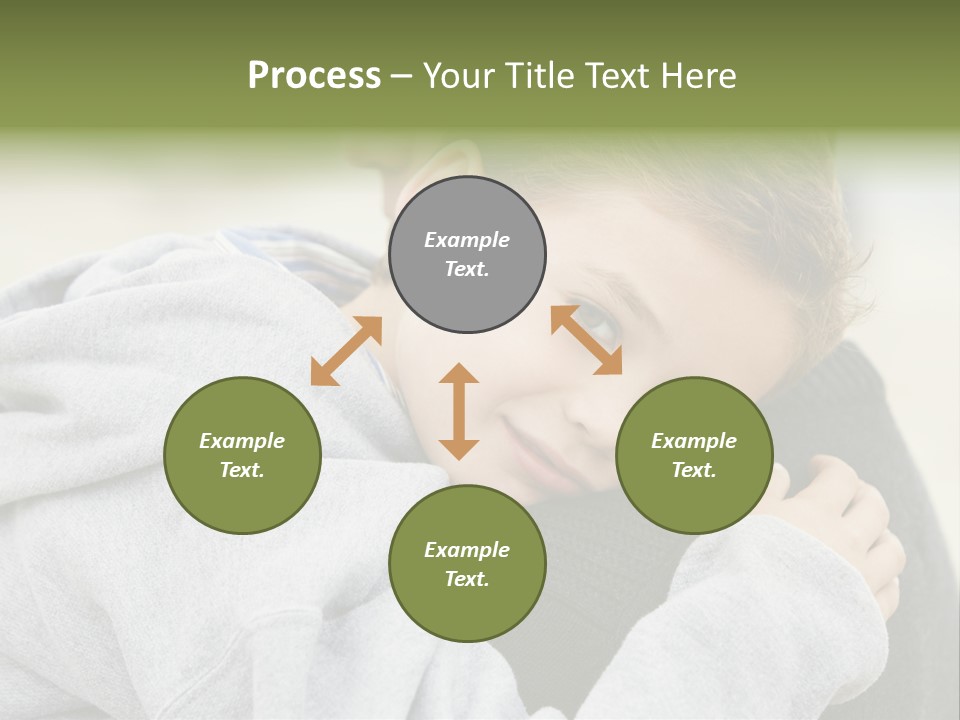 Process – Your Title Text Here

Example Text.

Example Text.

Example Text.

Example Text.